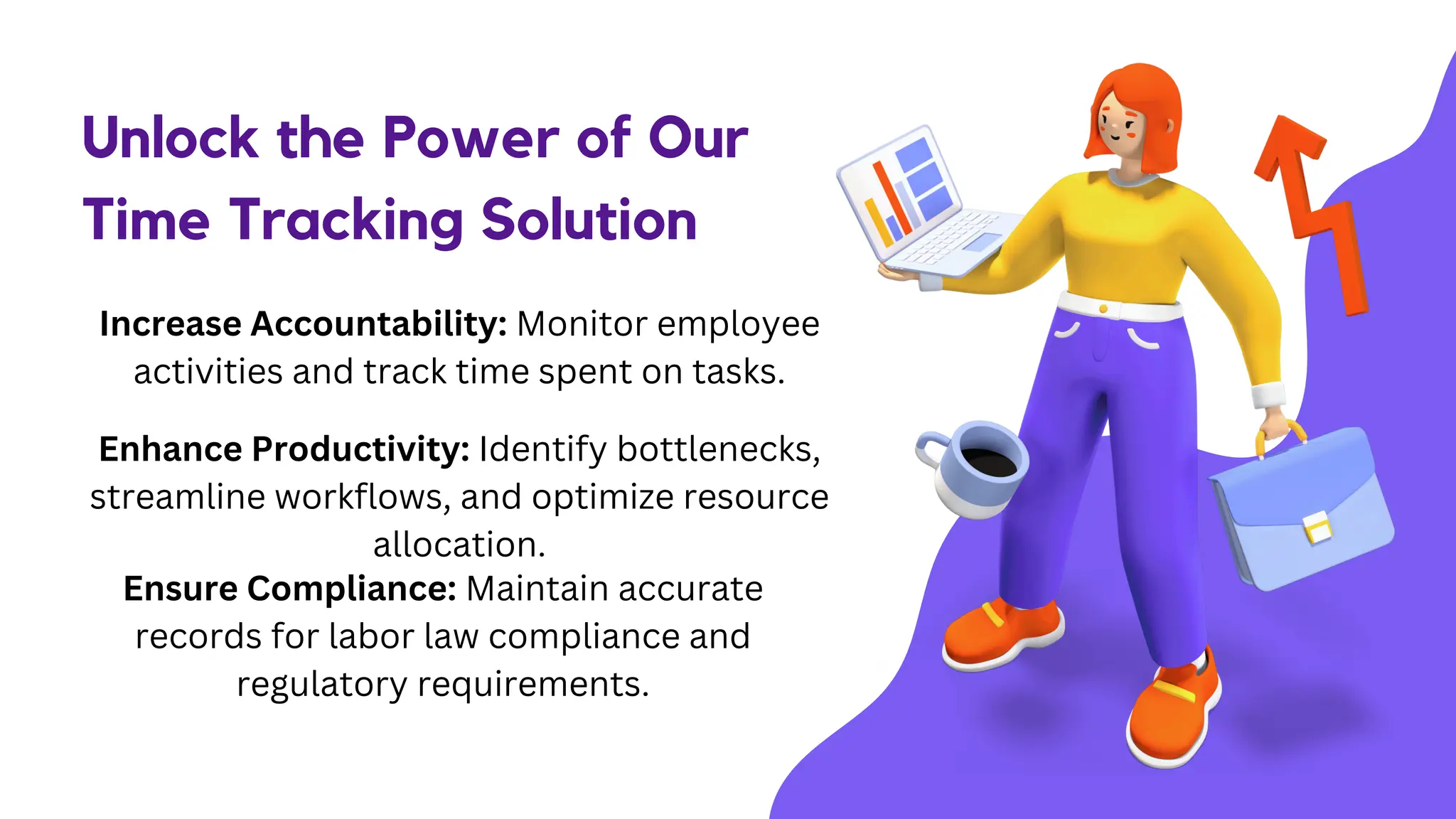 Unlock the Power of Our Time Tracking Solution

Increase Accountability: Monitor employee activities and track time spent on tasks.

Enhance Productivity: Identify bottlenecks, streamline workflows, and optimize resource allocation.

Ensure Compliance: Maintain accurate records for labor law compliance and regulatory requirements.